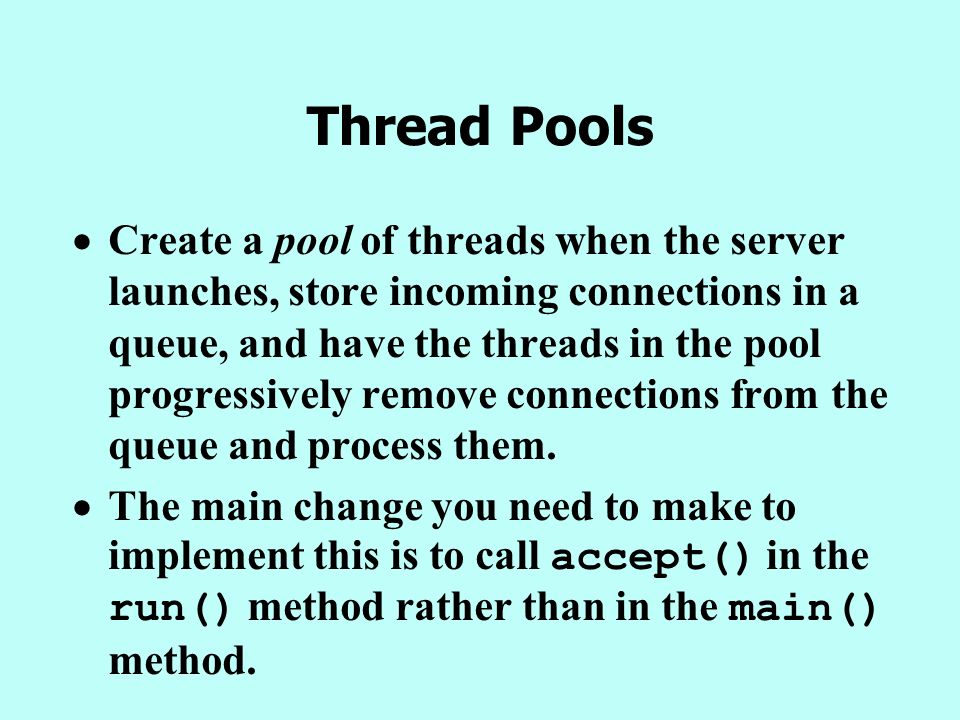 Thread Pools

• Create a pool of threads when the server launches, store incoming connections in a queue, and have the threads in the pool progressively remove connections from the queue and process them.

• The main change you need to make to implement this is to call accept() in the run() method rather than in the main() method.